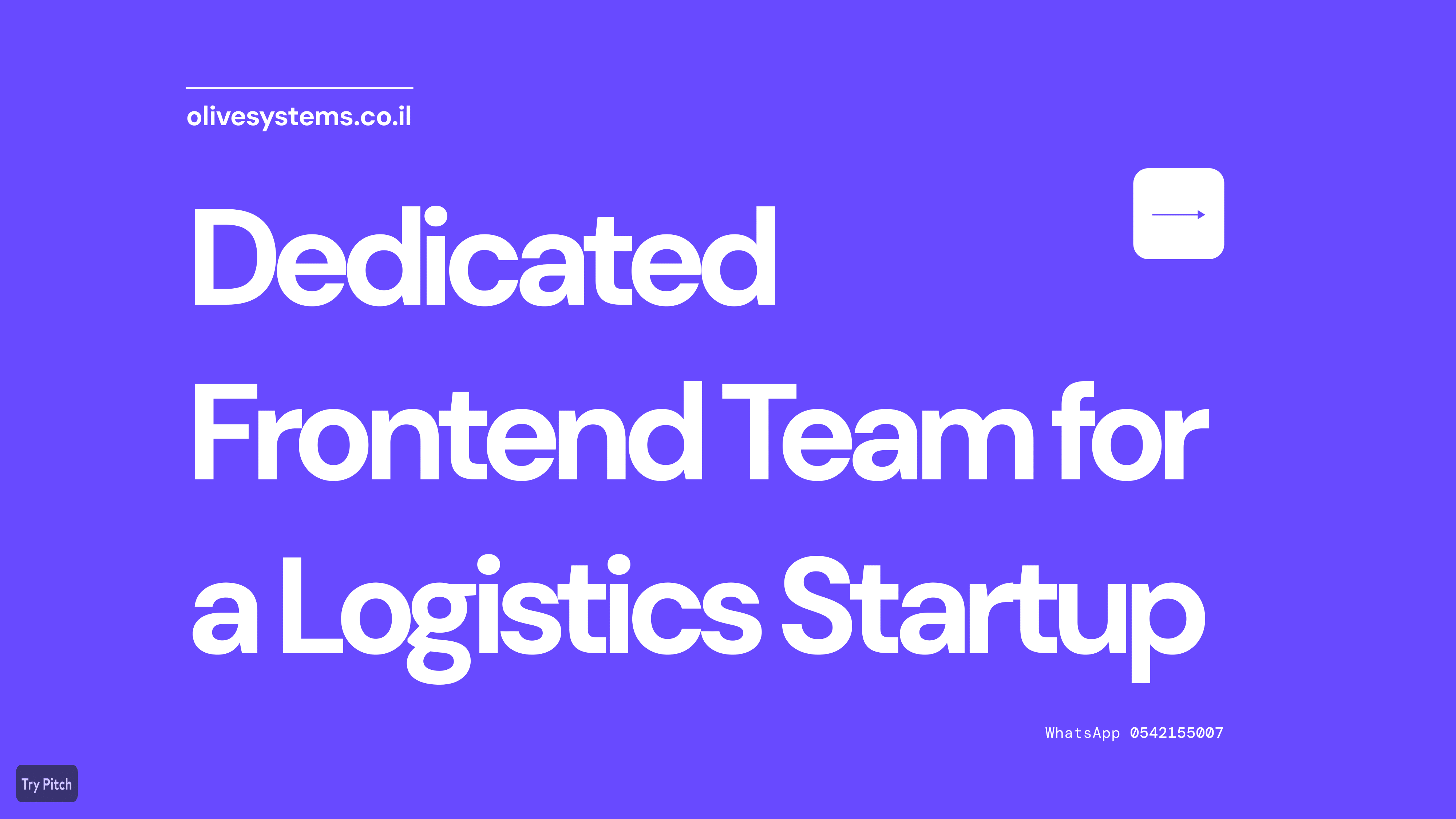 olivesystems.co.il

Dedicated Frontend Team for a Logistics Startup

WhatsApp 0542155007

Try Pitch